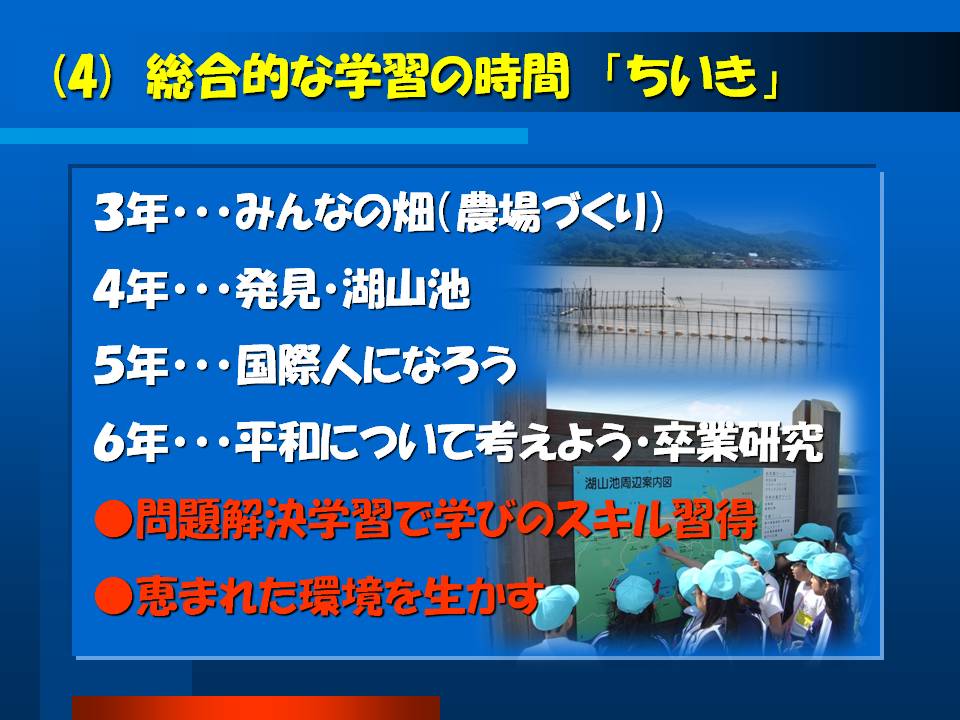 (4) 総合的な学習の時間 「ちいき」

3年・・・みんなの畑(農場づくり)

4年・・・発見・湖山池

5年・・・国際人になろう

6年・・・平和について考えよう・卒業研究

●問題解決学習で学びのスキル習得

●恵まれた環境を生かす

湖山池周辺案内図